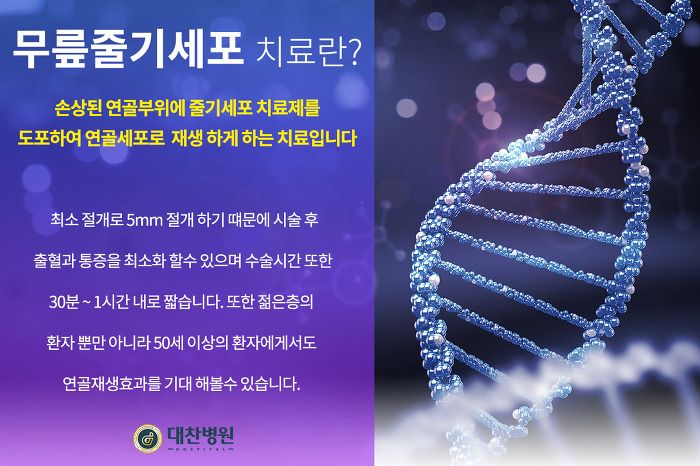 무릎줄기세포 치료란?

손상된 연골부위에 줄기세포 치료제를 도포하여 연골세포로 재생 하게 하는 치료입니다

최소 절개로 5mm 절개 하기 때문에 시술 후 출혈과 통증을 최소화 할수 있으며 수술시간 또한 30분 ~ 1시간 내로 짧습니다. 또한 젊은층의 환자 뿐만 아니라 50세 이상의 환자에게서도 연골재생효과를 기대 해볼수 있습니다.

대찬병원
HOSPITAL